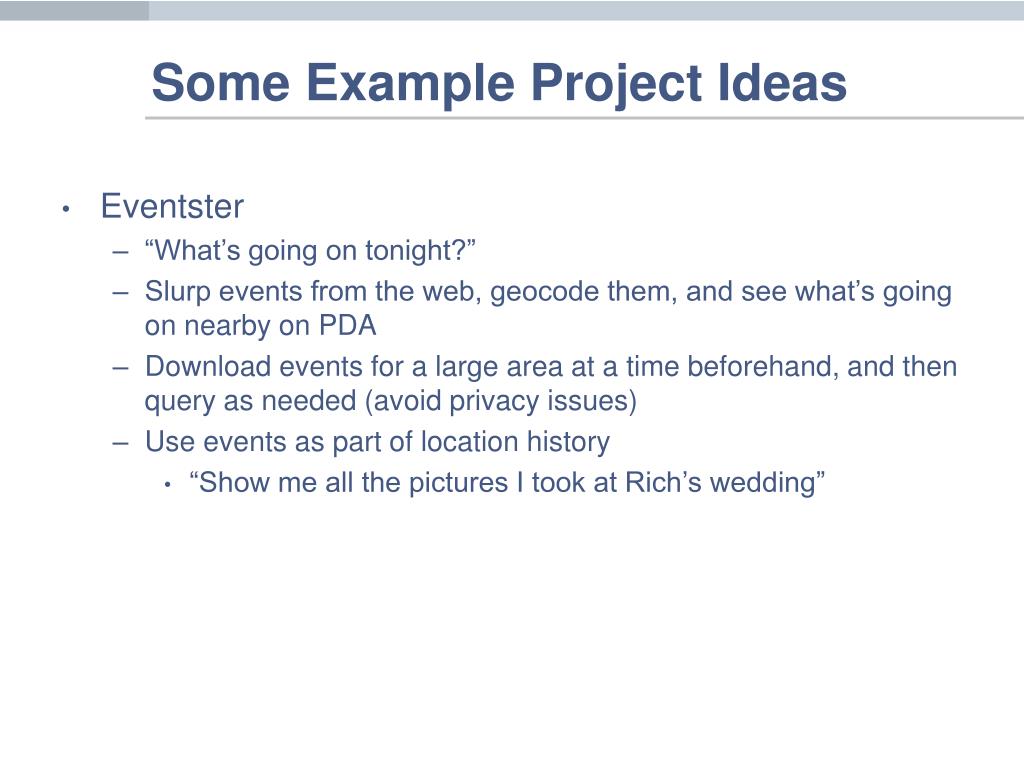 Some Example Project Ideas

• Eventster
– “What’s going on tonight?”
– Slurp events from the web, geocode them, and see what’s going on nearby on PDA
– Download events for a large area at a time beforehand, and then query as needed (avoid privacy issues)
– Use events as part of location history
• “Show me all the pictures I took at Rich’s wedding”